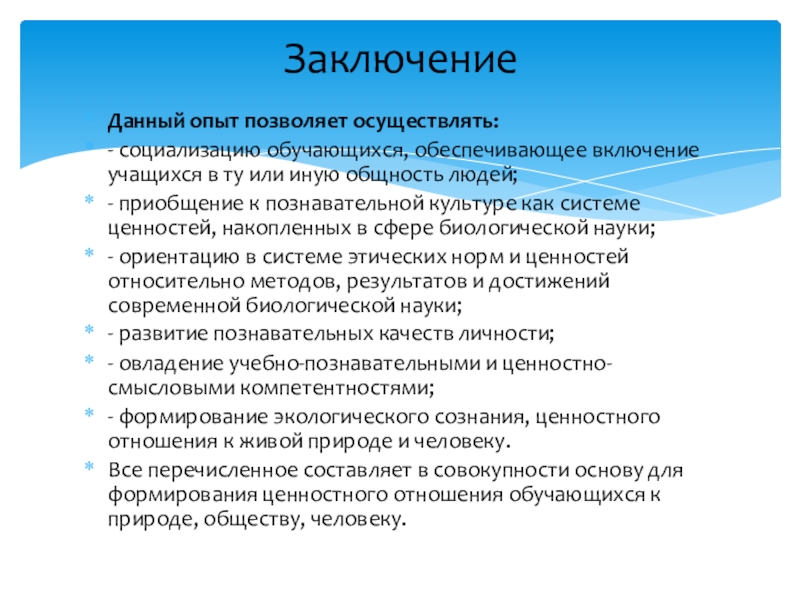 Заключение

Данный опыт позволяет осуществлять:

- социализацию обучающихся, обеспечивающее включение учащихся в ту или иную общность людей;

- приобщение к познавательной культуре как системе ценностей, накопленных в сфере биологической науки;

- ориентацию в системе этических норм и ценностей относительно методов, результатов и достижений современной биологической науки;

- развитие познавательных качеств личности;

- овладение учебно-познавательными и ценностно-смысловыми компетентностями;

- формирование экологического сознания, ценностного отношения к живой природе и человеку.

Все перечисленное составляет в совокупности основу для формирования ценностного отношения обучающихся к природе, обществу, человеку.